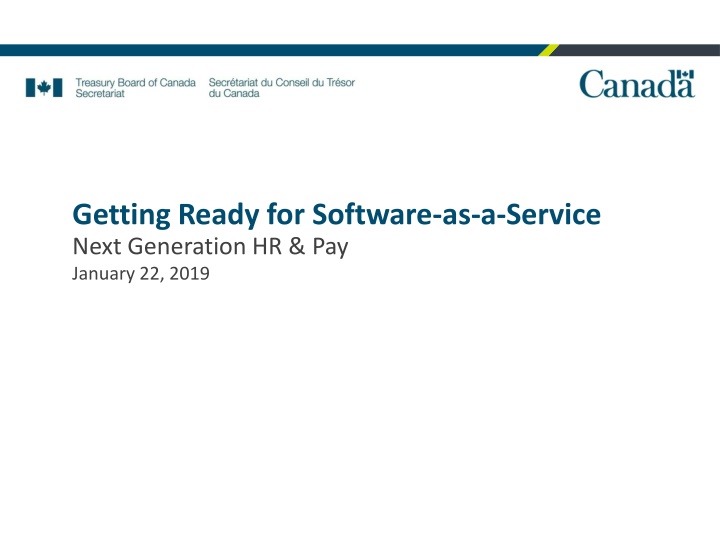 Treasury Board of Canada Secretariat

Secrétariat du Conseil du Trésor du Canada

Canada

Getting Ready for Software-as-a-Service

Next Generation HR & Pay

January 22, 2019